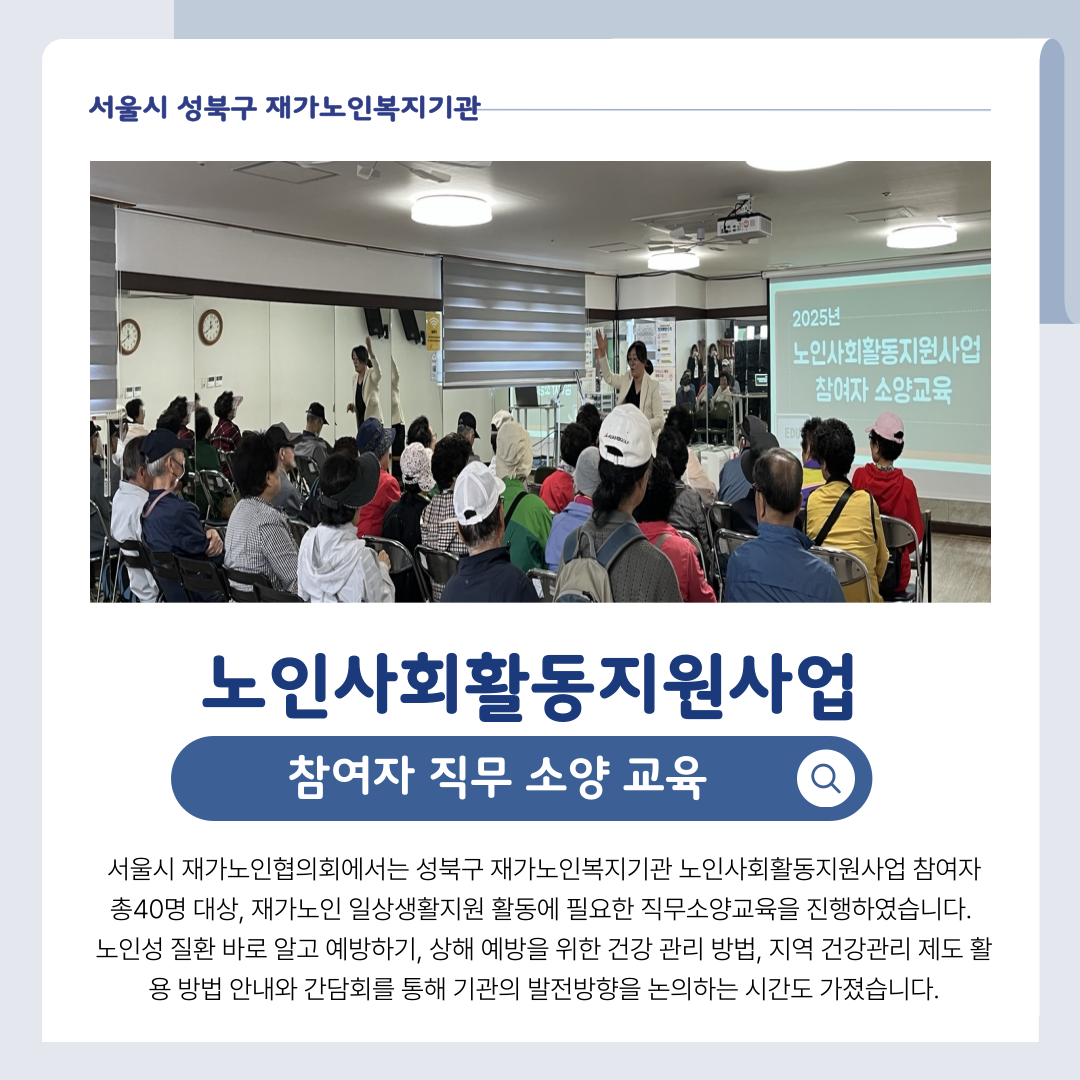 서울시 성북구 재가노인복지기관

2025년
노인사회활동지원사업
참여자 소양교육

노인사회활동지원사업

참여자 직무 소양 교육

서울시 재가노인협의회에서는 성북구 재가노인복지기관 노인사회활동지원사업 참여자 총40명 대상, 재가노인 일상생활지원 활동에 필요한 직무소양교육을 진행하였습니다. 노인성 질환 바로 알고 예방하기, 상해 예방을 위한 건강 관리 방법, 지역 건강관리 제도 활용 방법 안내와 간담회를 통해 기관의 발전방향을 논의하는 시간도 가졌습니다.